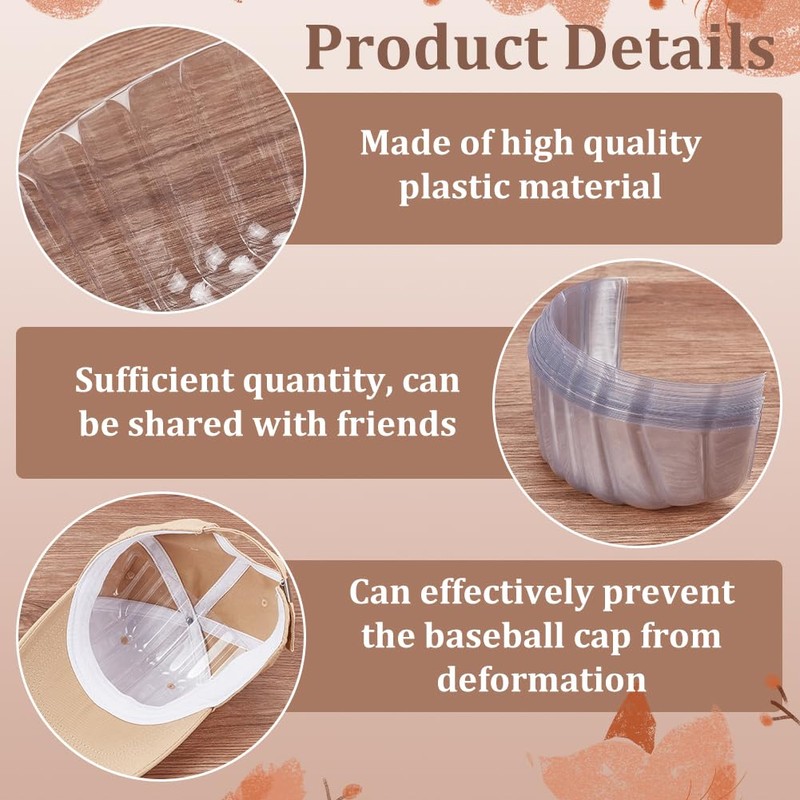 Product Details

Made of high quality plastic material

Sufficient quantity, can be shared with friends

Can effectively prevent the baseball cap from deformation